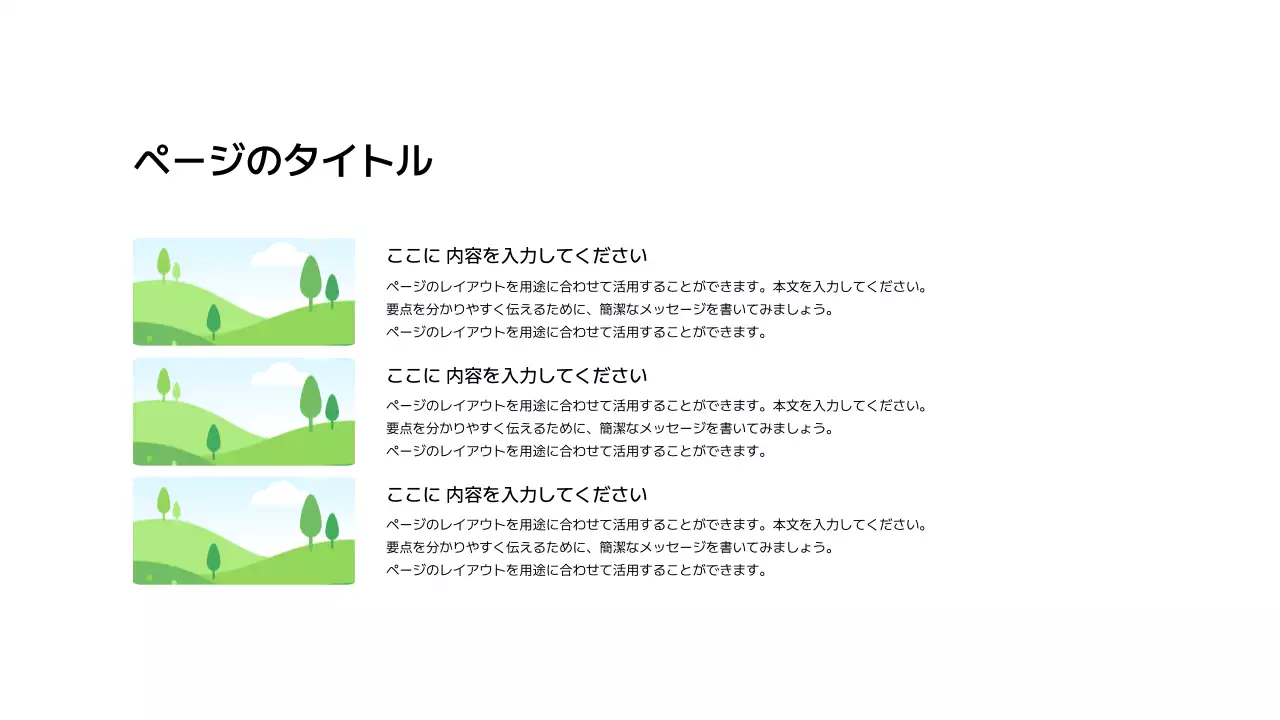 ページのタイトル

ここに 内容を入力してください

ページのレイアウトを用途に合わせて活用することができます。本文を入力してください。
要点を分かりやすく伝えるために、簡潔なメッセージを書いてみましょう。
ページのレイアウトを用途に合わせて活用することができます。

ここに 内容を入力してください

ページのレイアウトを用途に合わせて活用することができます。本文を入力してください。
要点を分かりやすく伝えるために、簡潔なメッセージを書いてみましょう。
ページのレイアウトを用途に合わせて活用することができます。

ここに 内容を入力してください

ページのレイアウトを用途に合わせて活用することができます。本文を入力してください。
要点を分かりやすく伝えるために、簡潔なメッセージを書いてみましょう。
ページのレイアウトを用途に合わせて活用することができます。